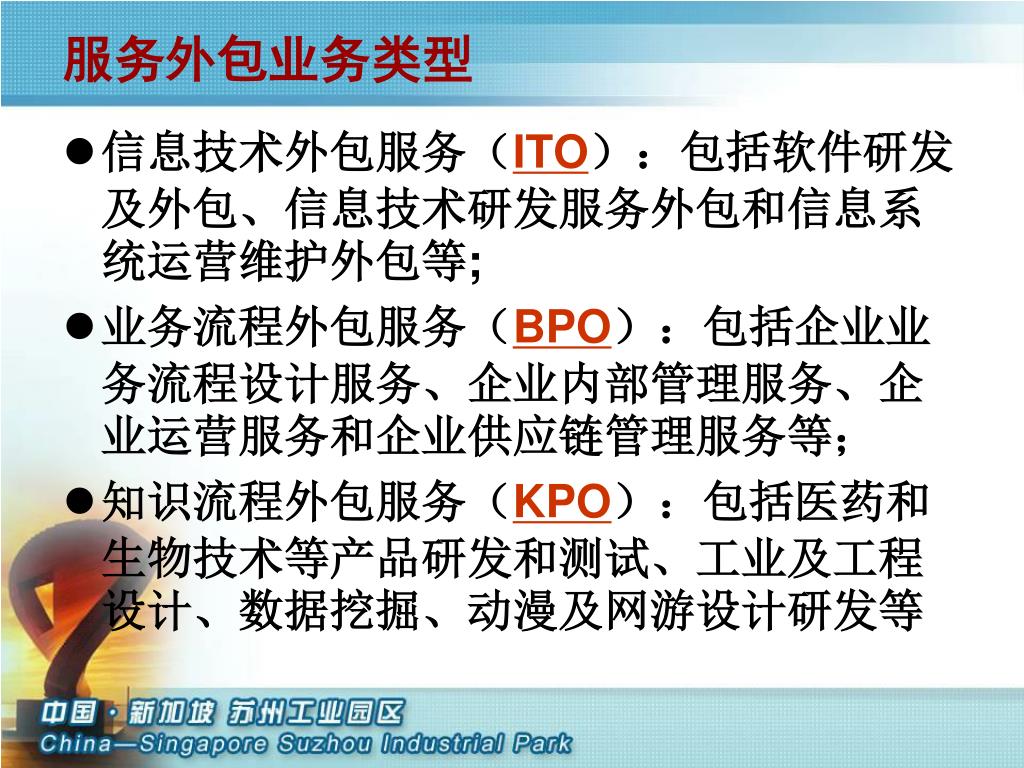 服务外包业务类型

●信息技术外包服务（ITO）：包括软件研发及外包、信息技术研发服务外包和信息系统运营维护外包等;

●业务流程外包服务（BPO）：包括企业业务流程设计服务、企业内部管理服务、企业运营服务和企业供应链管理服务等;

●知识流程外包服务（KPO）：包括医药和生物技术等产品研发和测试、工业及工程设计、数据挖掘、动漫及网游设计研发等

中国·新加坡 苏州工业园区
China—Singapore Suzhou Industrial Park